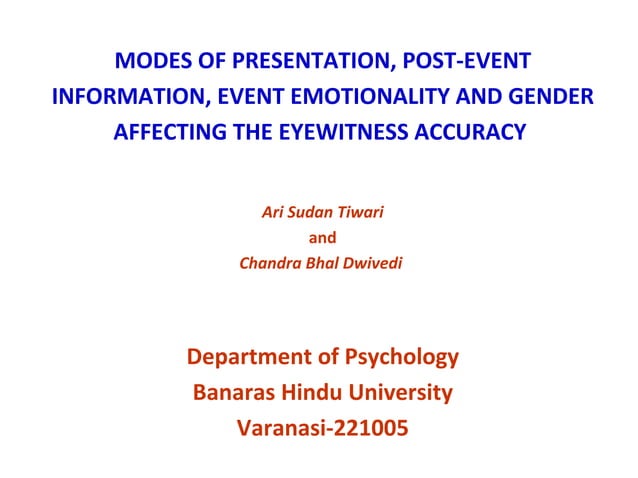 MODES OF PRESENTATION, POST-EVENT INFORMATION, EVENT EMOTIONALITY AND GENDER AFFECTING THE EYEWITNESS ACCURACY

Ari Sudan Tiwari
and
Chandra Bhal Dwivedi

Department of Psychology
Banaras Hindu University
Varanasi-221005